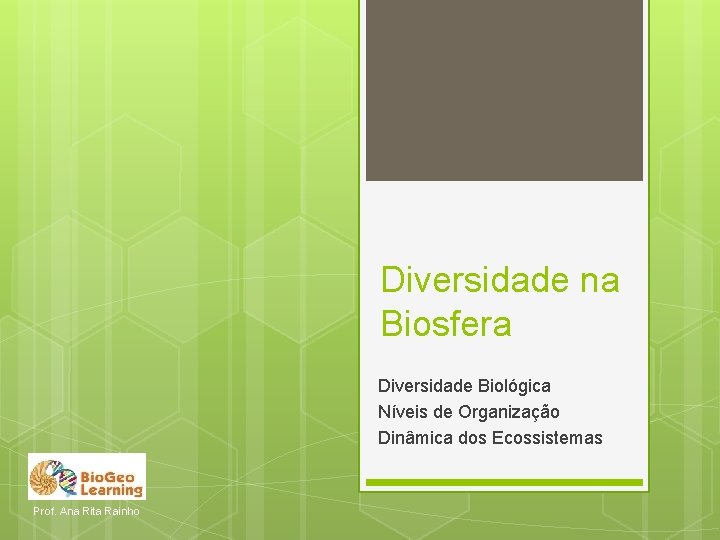 Diversidade na Biosfera

Diversidade Biológica
Níveis de Organização
Dinâmica dos Ecossistemas

BioGeo Learning

Prof. Ana Rita Rainho